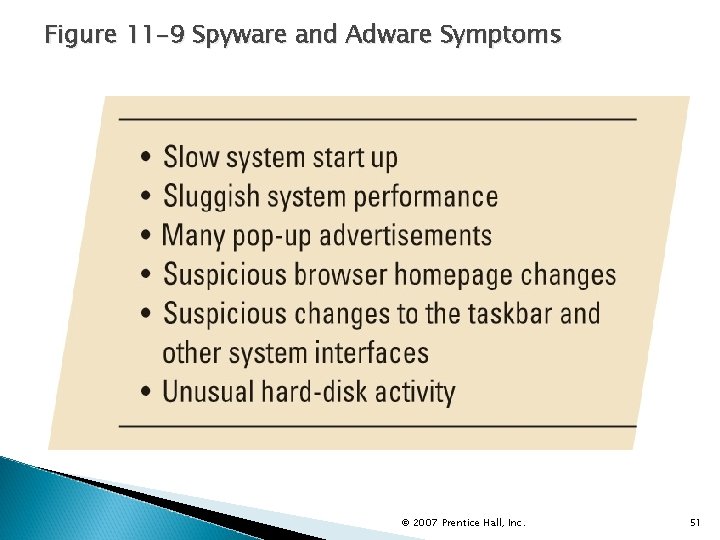 Figure 11-9 Spyware and Adware Symptoms

• Slow system start up
• Sluggish system performance
• Many pop-up advertisements
• Suspicious browser homepage changes
• Suspicious changes to the taskbar and other system interfaces
• Unusual hard-disk activity

© 2007 Prentice Hall, Inc.

51